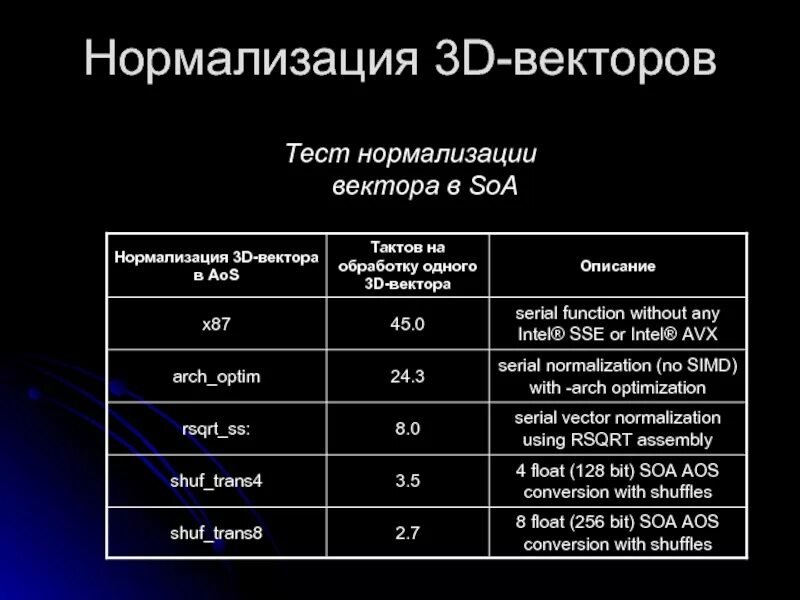 Нормализация 3D-векторов

Тест нормализации вектора в SoA

| Нормализация 3D-вектора в AoS | Тактов на обработку одного 3D-вектора | Описание |
|---|---|---|
| x87 | 45.0 | serial function without any Intel® SSE or Intel® AVX |
| arch_optim | 24.3 | serial normalization (no SIMD) with -arch optimization |
| rsqrt_ss: | 8.0 | serial vector normalization using RSQRT assembly |
| shuf_trans4 | 3.5 | 4 float (128 bit) SOA AOS conversion with shuffles |
| shuf_trans8 | 2.7 | 8 float (256 bit) SOA AOS conversion with shuffles |